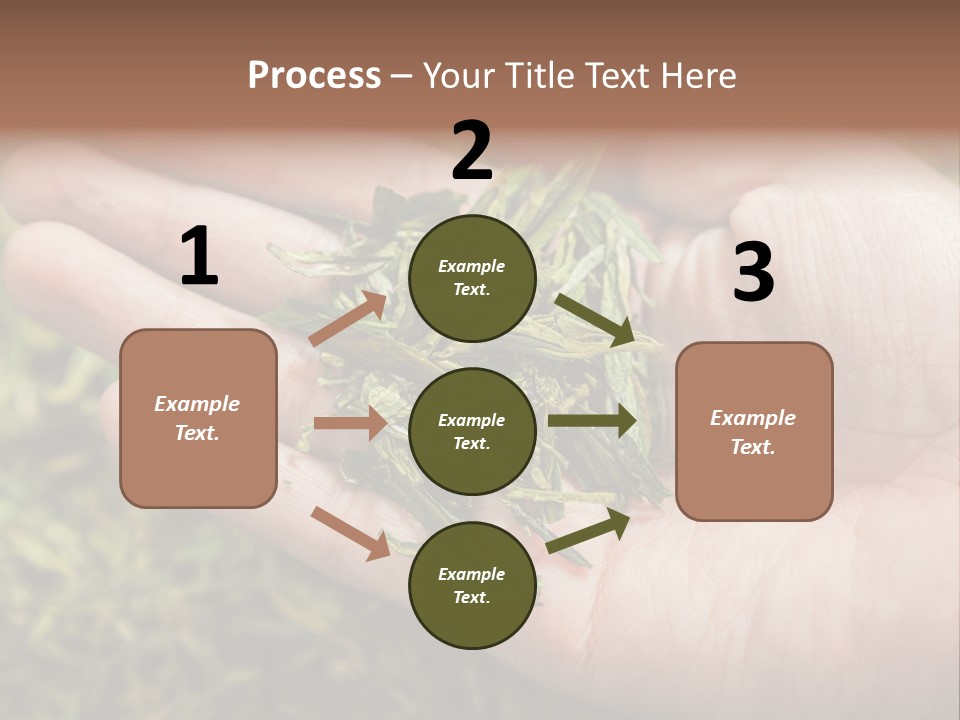 Process – Your Title Text Here

1

Example Text.

2

Example Text.

Example Text.

Example Text.

3

Example Text.